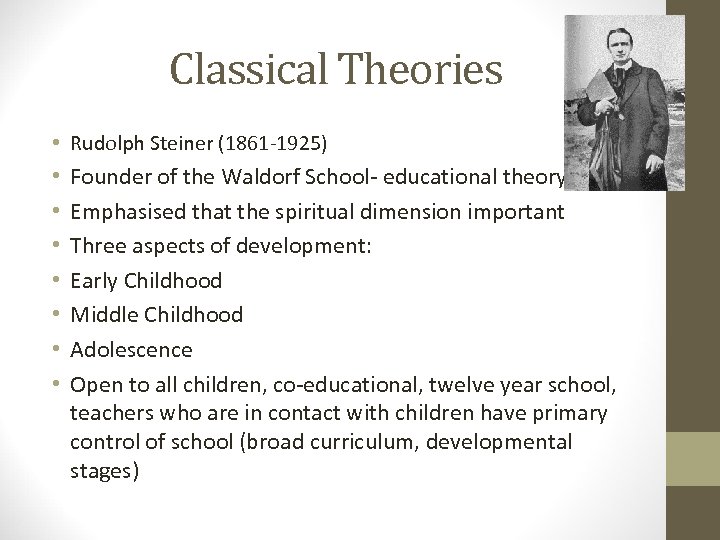 Classical Theories

• Rudolph Steiner (1861-1925)
• Founder of the Waldorf School- educational theory
• Emphasised that the spiritual dimension important
• Three aspects of development:
• Early Childhood
• Middle Childhood
• Adolescence
• Open to all children, co-educational, twelve year school, teachers who are in contact with children have primary control of school (broad curriculum, developmental stages)